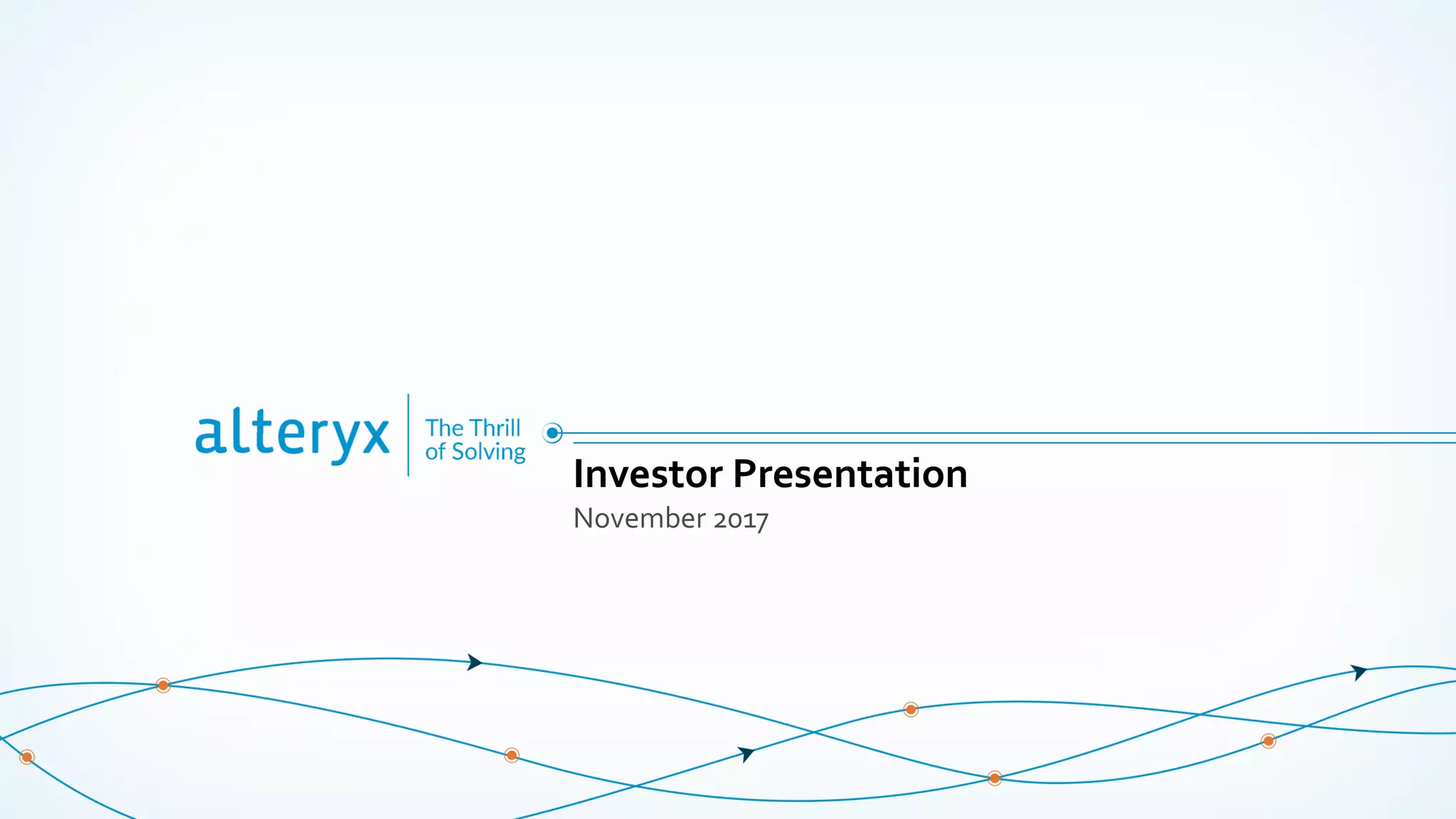 alteryx The Thrill of Solving

Investor Presentation

November 2017